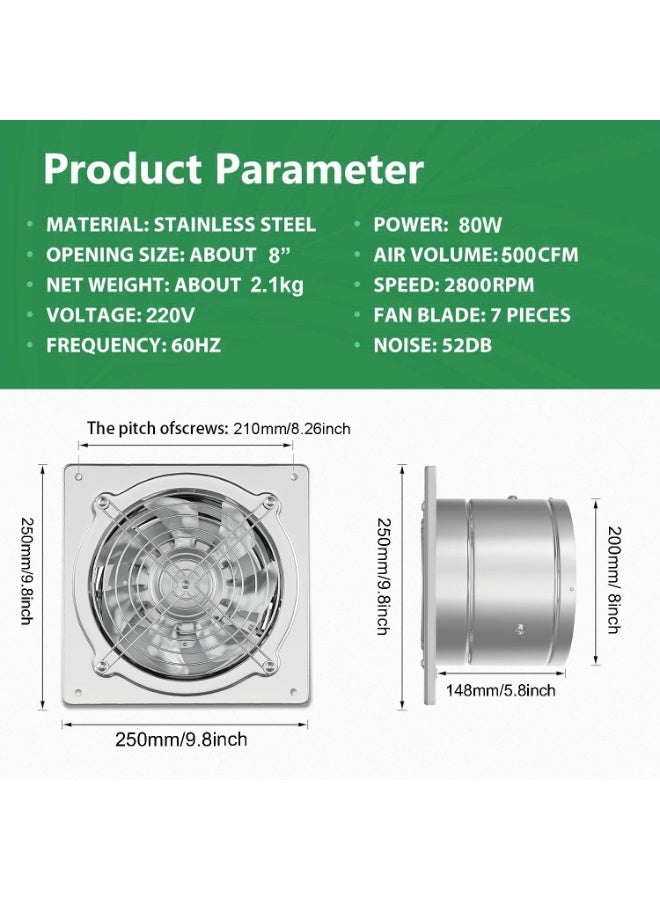 Product Parameter

• MATERIAL: STAINLESS STEEL
• OPENING SIZE: ABOUT 8”
• NET WEIGHT: ABOUT 2.1kg
• VOLTAGE: 220V
• FREQUENCY: 60HZ

• POWER: 80W
• AIR VOLUME: 500CFM
• SPEED: 2800RPM
• FAN BLADE: 7 PIECES
• NOISE: 52DB

The pitch ofscrews: 210mm/8.26inch

250mm/9.8inch

250mm/9.8inch

250mm/9.8inch

200mm/ 8inch

148mm/5.8inch